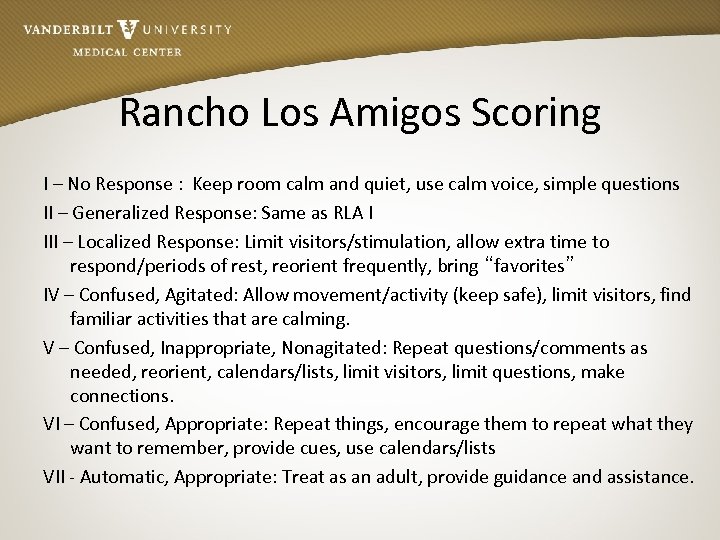 VANDERBILT UNIVERSITY
MEDICAL CENTER

Rancho Los Amigos Scoring

I – No Response : Keep room calm and quiet, use calm voice, simple questions

II – Generalized Response: Same as RLA I

III – Localized Response: Limit visitors/stimulation, allow extra time to respond/periods of rest, reorient frequently, bring "favorites"

IV – Confused, Agitated: Allow movement/activity (keep safe), limit visitors, find familiar activities that are calming.

V – Confused, Inappropriate, Nonagitated: Repeat questions/comments as needed, reorient, calendars/lists, limit visitors, limit questions, make connections.

VI – Confused, Appropriate: Repeat things, encourage them to repeat what they want to remember, provide cues, use calendars/lists

VII - Automatic, Appropriate: Treat as an adult, provide guidance and assistance.